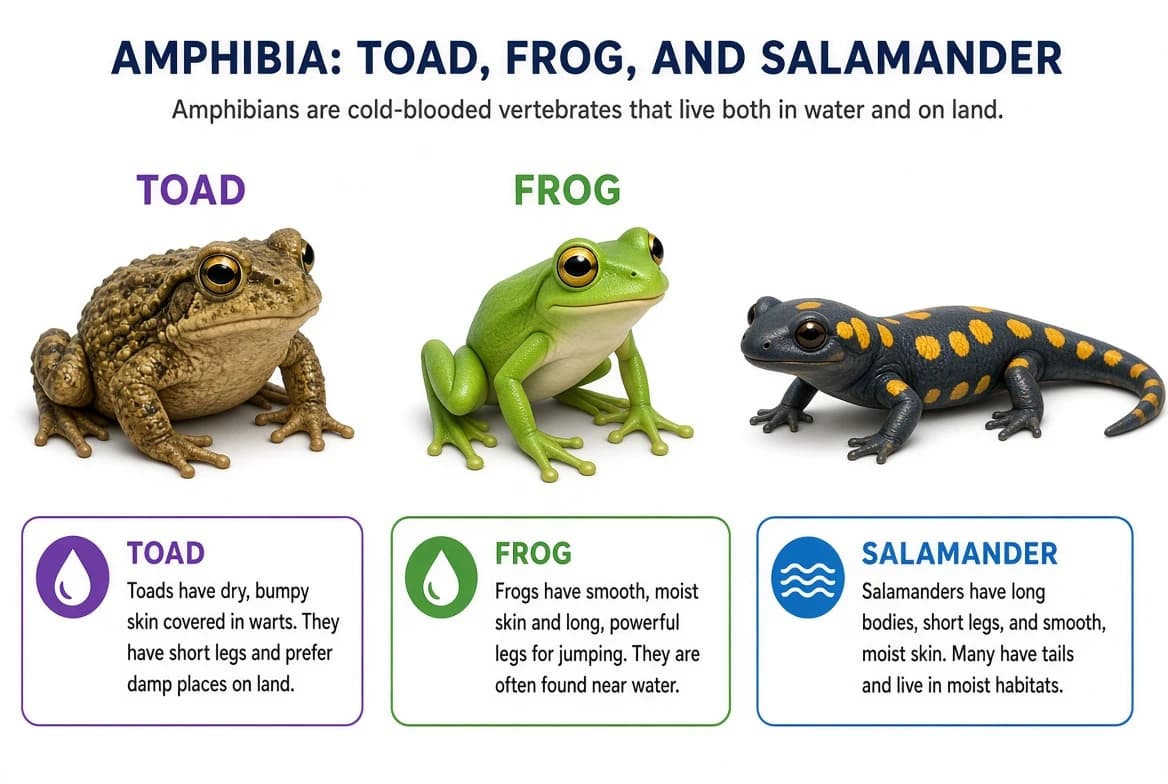 AMPHIBIA: TOAD, FROG, AND SALAMANDER

Amphibians are cold-blooded vertebrates that live both in water and on land.

TOAD

FROG

TOAD
Toads have dry, bumpy skin covered in warts. They have short legs and prefer damp places on land.

FROG
Frogs have smooth, moist skin and long, powerful legs for jumping. They are often found near water.

SALAMANDER
Salamanders have long bodies, short legs, and smooth, moist skin. Many have tails and live in moist habitats.